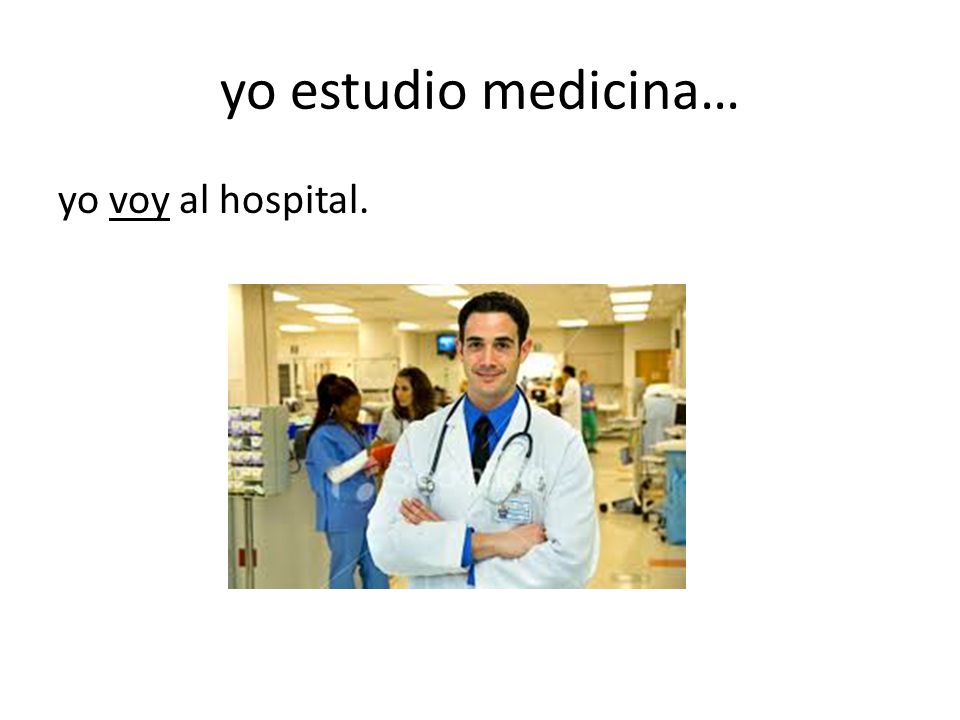 yo estudio medicina…

yo voy al hospital.